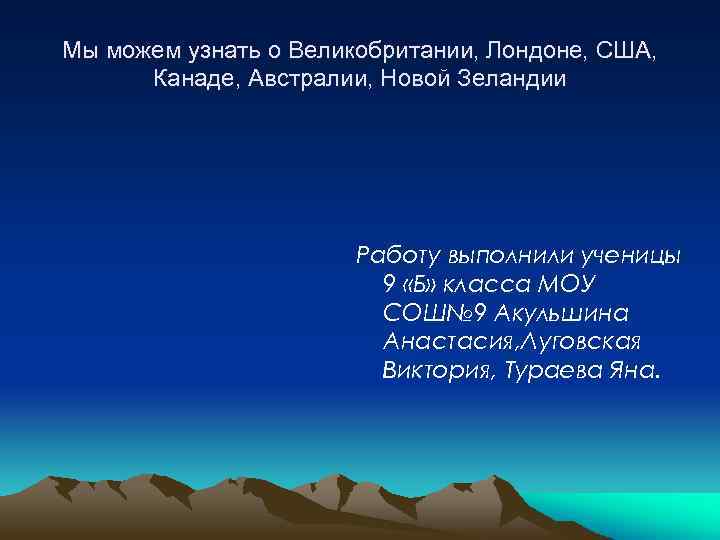 Мы можем узнать о Великобритании, Лондоне, США, Канаде, Австралии, Новой Зеландии

Работу выполнили ученицы 9 «Б» класса МОУ СОШ№9 Акульшина Анастасия,Луговская Виктория, Тураева Яна.